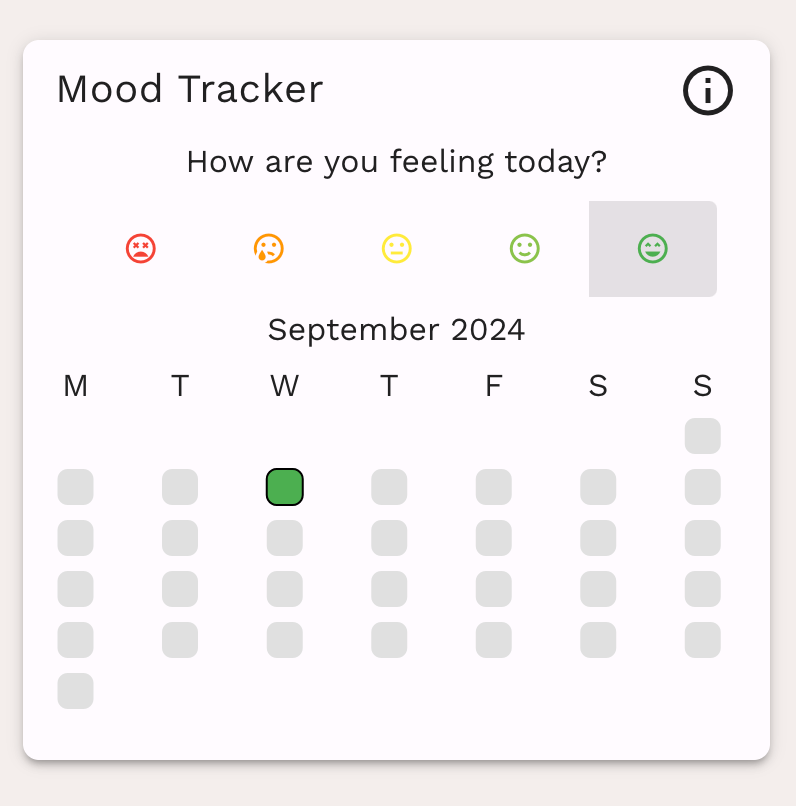 Mood Tracker

How are you feeling today?

September 2024

M T W T F S S